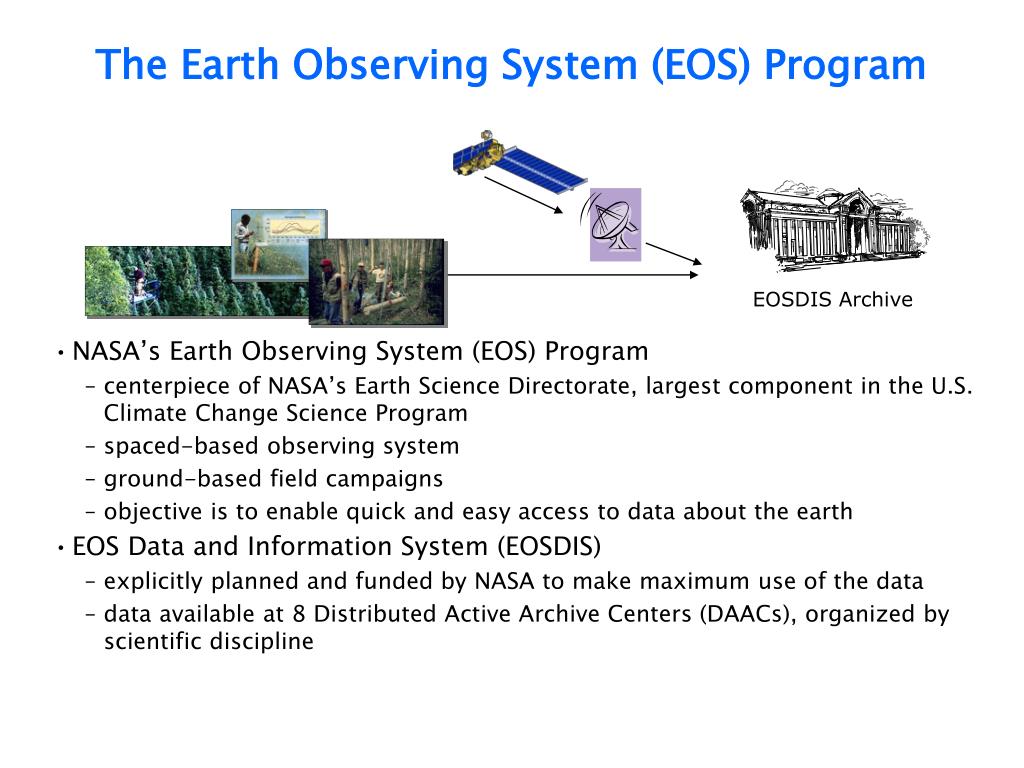 The Earth Observing System (EOS) Program

EOSDIS Archive

• NASA’s Earth Observing System (EOS) Program
– centerpiece of NASA’s Earth Science Directorate, largest component in the U.S. Climate Change Science Program
– spaced-based observing system
– ground-based field campaigns
– objective is to enable quick and easy access to data about the earth

• EOS Data and Information System (EOSDIS)
– explicitly planned and funded by NASA to make maximum use of the data
– data available at 8 Distributed Active Archive Centers (DAACs), organized by scientific discipline